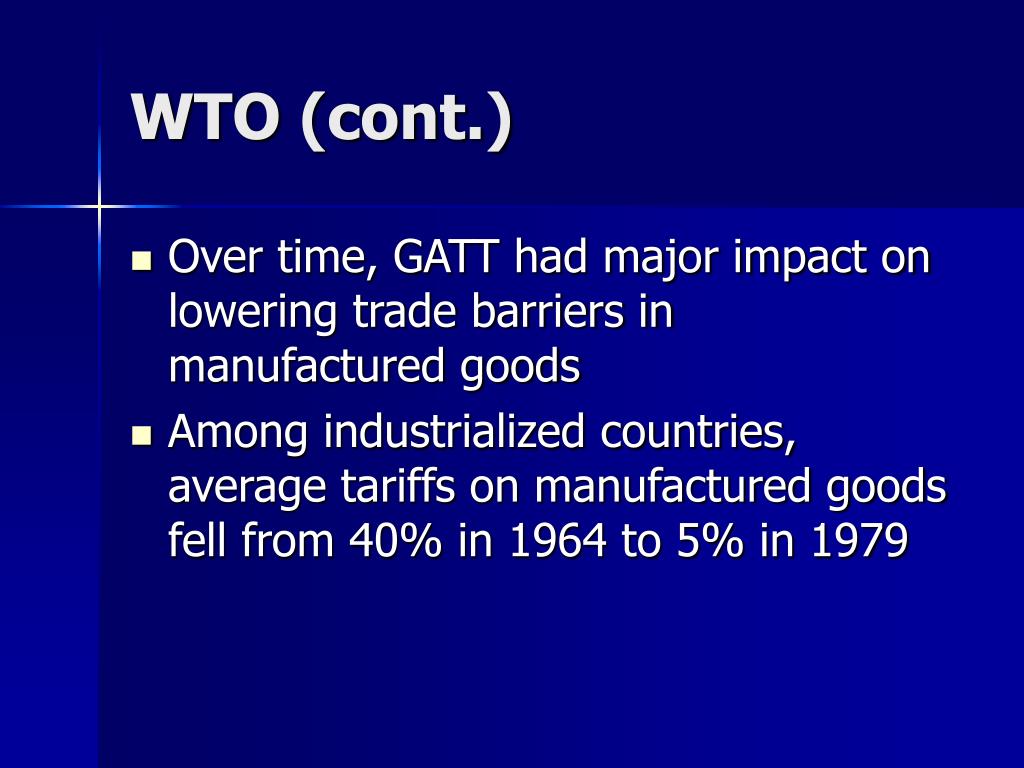 WTO (cont.)

- Over time, GATT had major impact on lowering trade barriers in manufactured goods
- Among industrialized countries, average tariffs on manufactured goods fell from 40% in 1964 to 5% in 1979